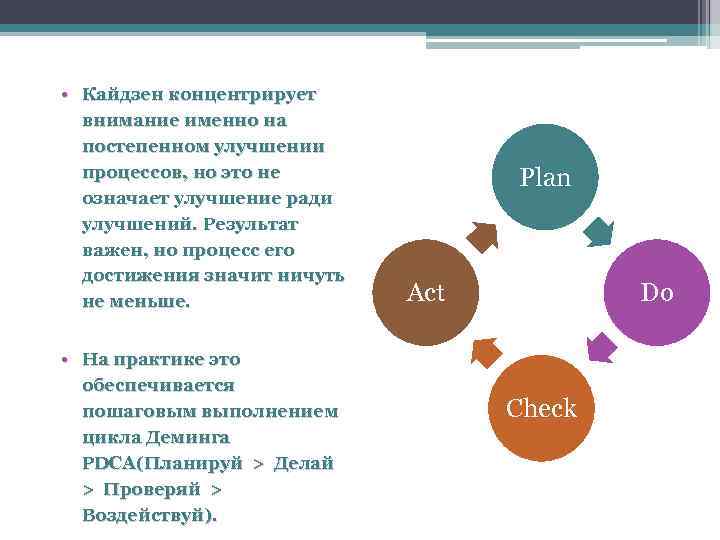 • Кайдзен концентрирует внимание именно на постепенном улучшении процессов, но это не означает улучшение ради улучшений. Результат важен, но процесс его достижения значит ничуть не меньше.

• На практике это обеспечивается пошаговым выполнением цикла Деминга PDCA(Планируй > Делай > Проверяй > Воздействуй).

Plan

Do

Check

Act